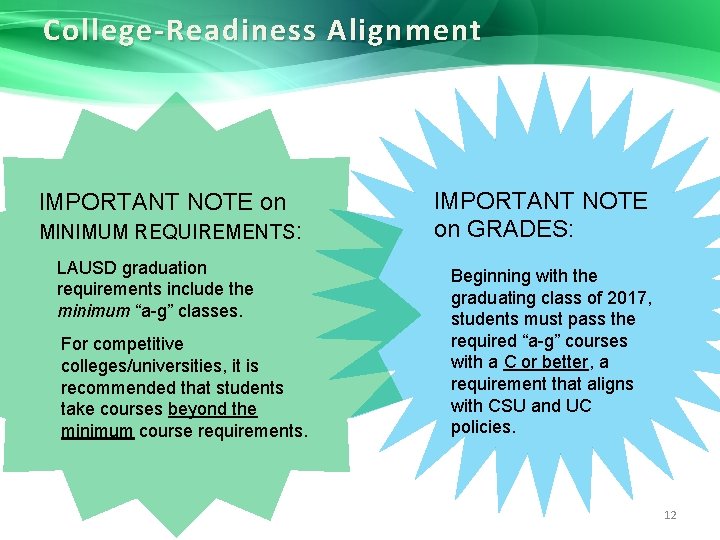 College-Readiness Alignment

IMPORTANT NOTE on MINIMUM REQUIREMENTS:

LAUSD graduation requirements include the minimum “a-g” classes.

For competitive colleges/universities, it is recommended that students take courses beyond the minimum course requirements.

IMPORTANT NOTE on GRADES:

Beginning with the graduating class of 2017, students must pass the required “a-g” courses with a C or better, a requirement that aligns with CSU and UC policies.

12